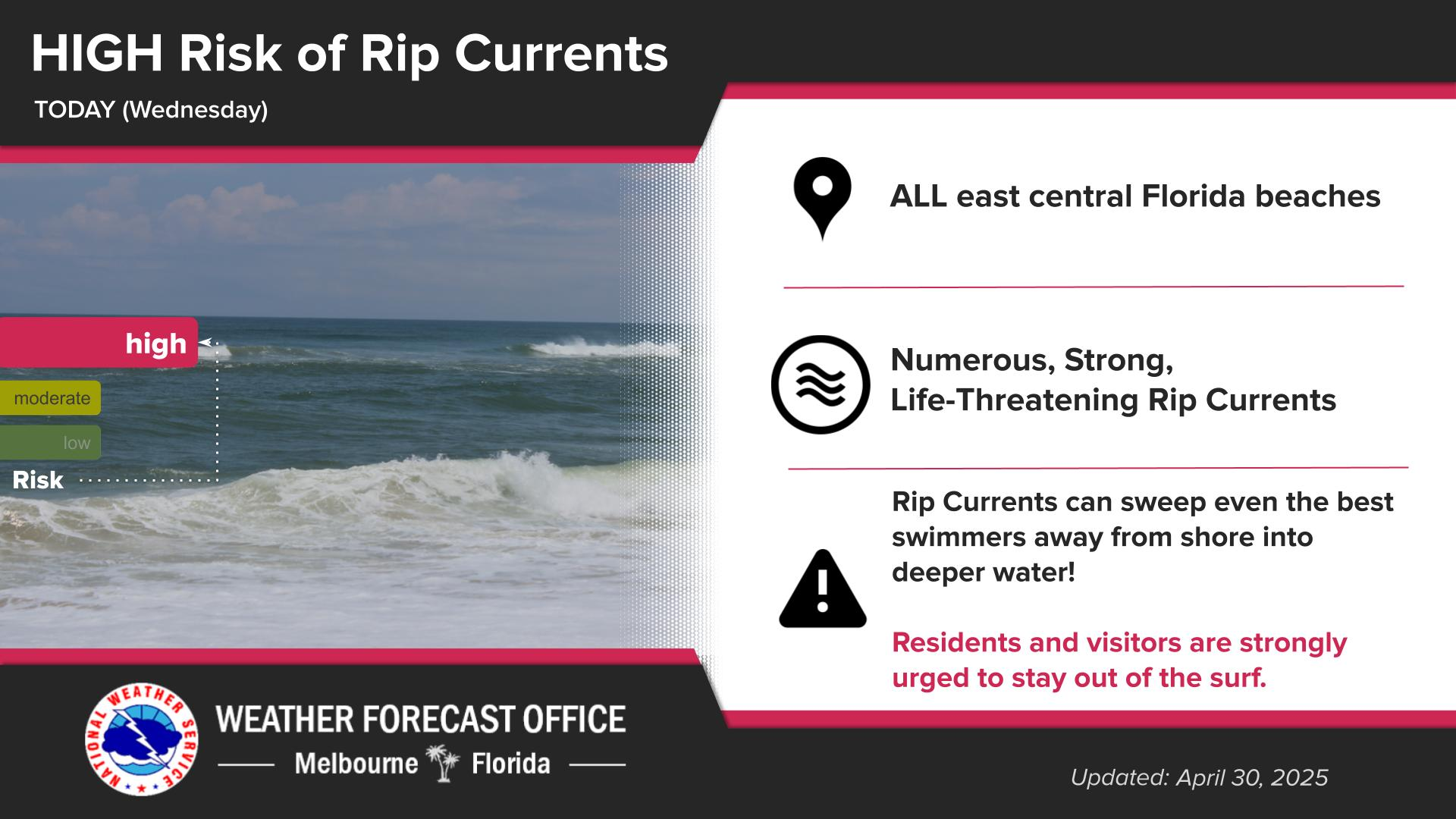 HIGH Risk of Rip Currents

TODAY (Wednesday)

high

moderate

low

Risk

ALL east central Florida beaches

Numerous, Strong, Life-Threatening Rip Currents

Rip Currents can sweep even the best swimmers away from shore into deeper water!

Residents and visitors are strongly urged to stay out of the surf.

NATIONAL WEATHER SERVICE

WEATHER FORECAST OFFICE

Melbourne Florida

Updated: April 30, 2025